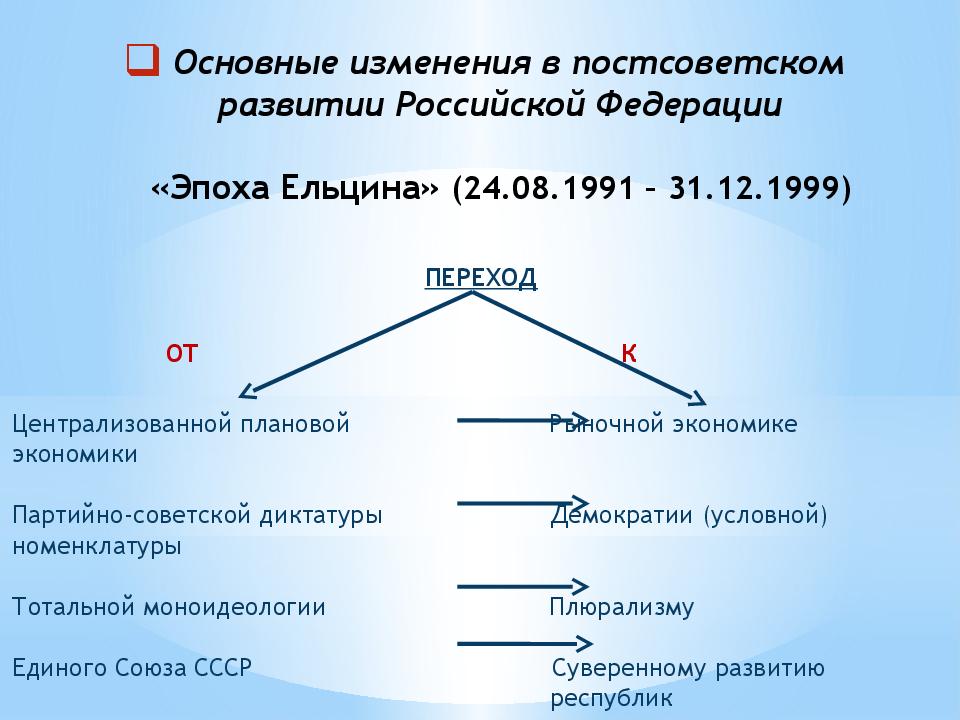 Основные изменения в постсоветском развитии Российской Федерации

«Эпоха Ельцина» (24.08.1991 – 31.12.1999)

ПЕРЕХОД

ОТ

К

Централизованной плановой экономики

Рыночной экономике

Партийно-советской диктатуры номенклатуры

Демократии (условной)

Тотальной моноидеологии

Плюрализму

Единого Союза СССР

Суверенному развитию республик